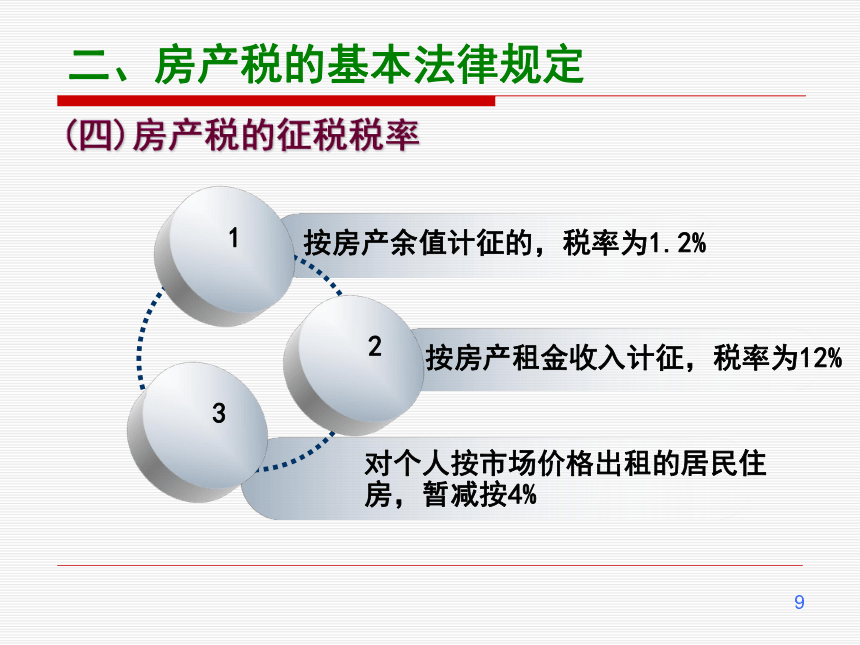 二、房产税的基本法律规定

(四)房产税的征税税率

1

按房产余值计征的，税率为1.2%

2

按房产租金收入计征，税率为12%

3

对个人按市场价格出租的居民住房，暂减按4%

9